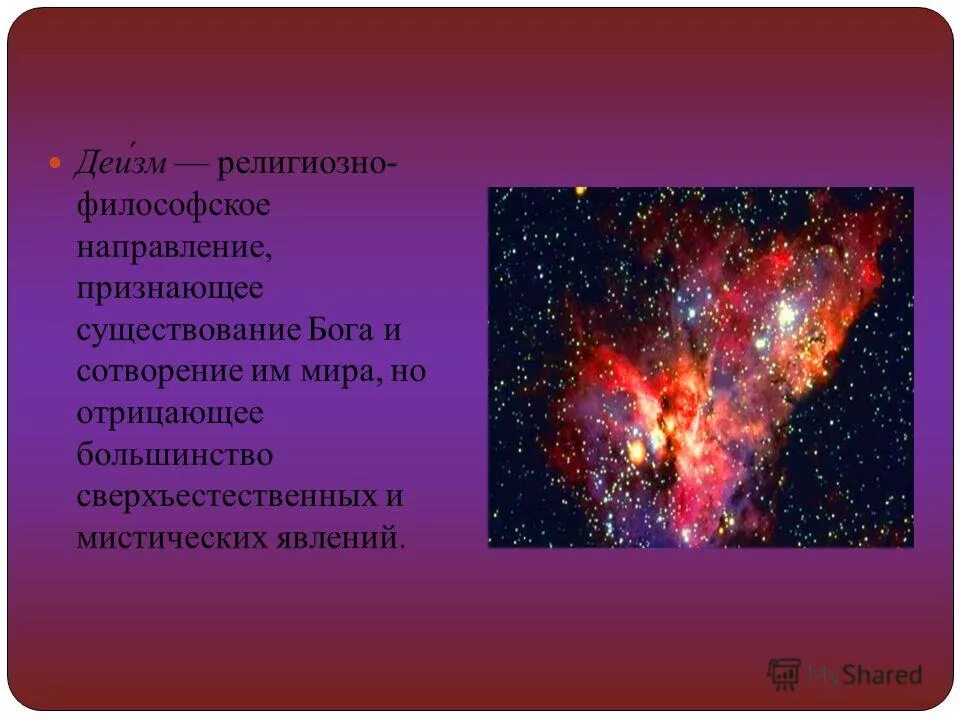 Деи́зм — религиозно-философское направление, признающее существование Бога и сотворение им мира, но отрицающее большинство сверхъестественных и мистических явлений.

MyShared